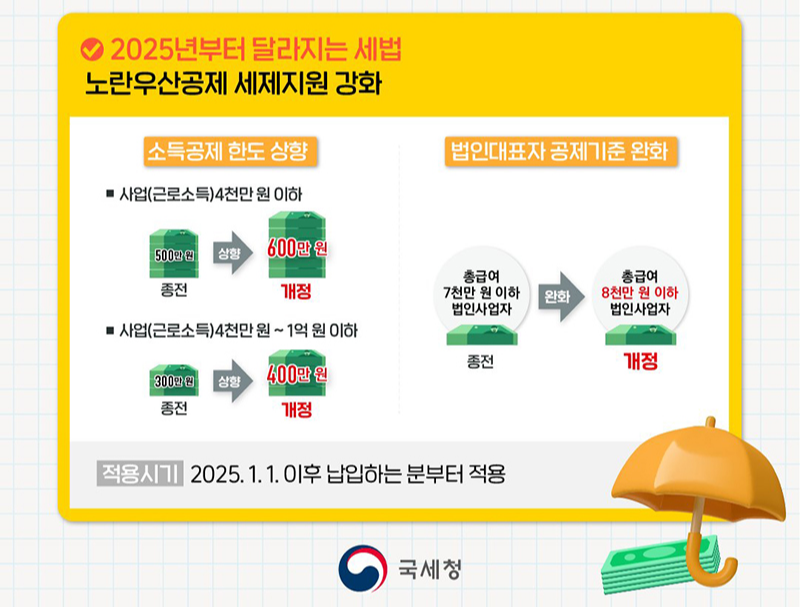 2025년부터 달라지는 세법
노란우산공제 세제지원 강화

소득공제 한도 상향

■ 사업(근로소득)4천만 원 이하

500만 원 상향 600만 원
종전 개정

■ 사업(근로소득)4천만 원 ~ 1억 원 이하

300만 원 상향 400만 원
종전 개정

법인대표자 공제기준 완화

총급여 7천만 원 이하 법인사업자 완화 총급여 8천만 원 이하 법인사업자
종전 개정

적용시기 2025. 1. 1. 이후 납입하는 분부터 적용

국세청